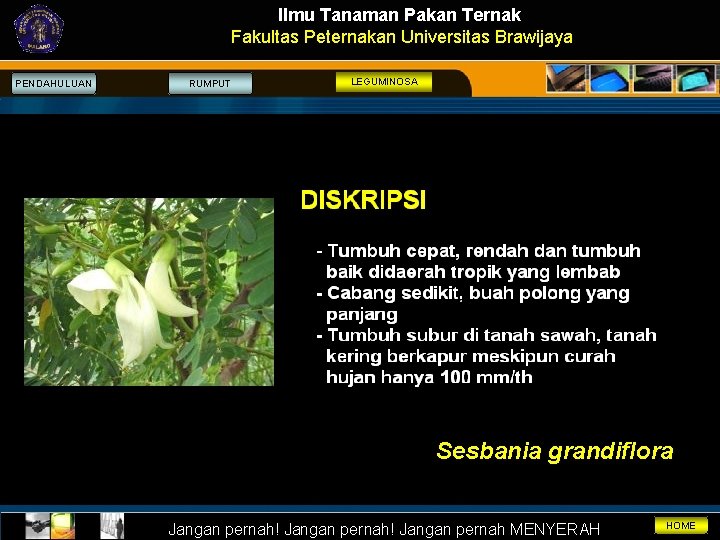 MALANG

Ilmu Tanaman Pakan Ternak
Fakultas Peternakan Universitas Brawijaya

PENDAHULUAN
RUMPUT
LEGUMINOSA

DISKRIPSI

- Tumbuh cepat, rendah dan tumbuh baik didaerah tropik yang lembab
- Cabang sedikit, buah polong yang panjang
- Tumbuh subur di tanah sawah, tanah kering berkapur meskipun curah hujan hanya 100 mm/th

Sesbania grandiflora

Jangan pernah! Jangan pernah! Jangan pernah MENYERAH
HOME